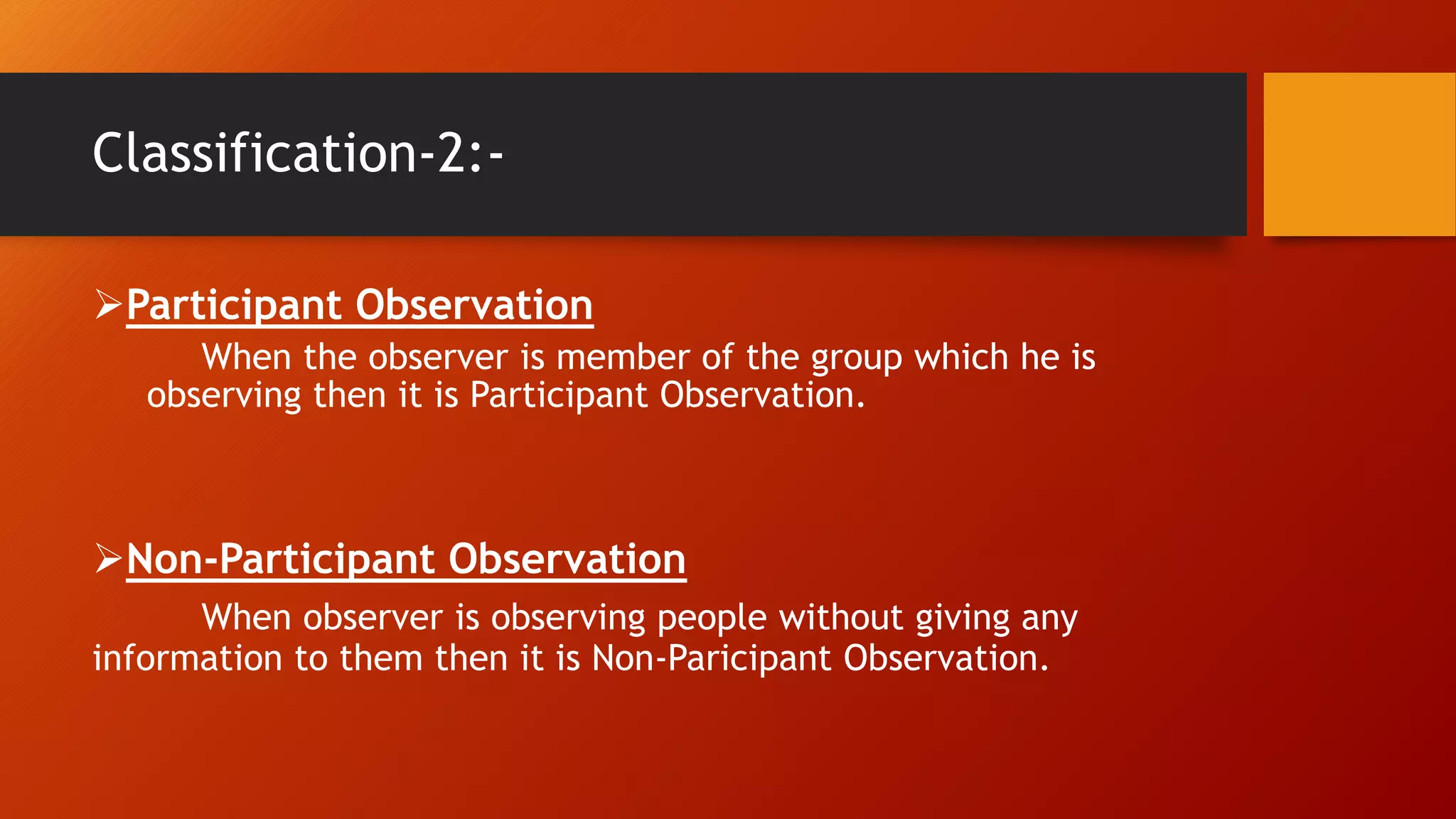 Classification-2:-

➢Participant Observation

When the observer is member of the group which he is observing then it is Participant Observation.

➢Non-Participant Observation

When observer is observing people without giving any information to them then it is Non-Paricipant Observation.